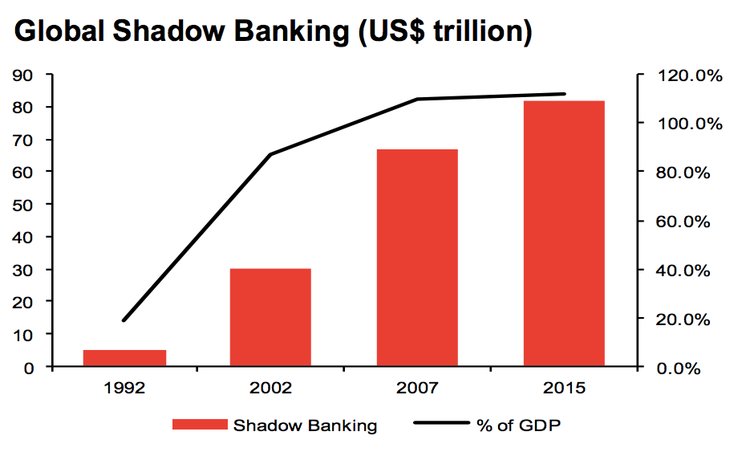 Global Shadow Banking (US$ trillion)

90
80
70
60
50
40
30
20
10
0

120.0%
100.0%
80.0%
60.0%
40.0%
20.0%
0.0%

1992
2002
2007
2015

Shadow Banking
% of GDP